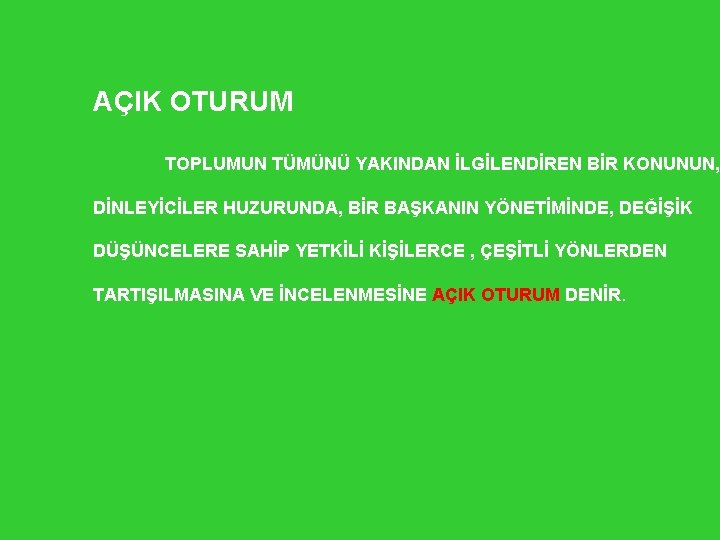 AÇIK OTURUM

TOPLUMUN TÜMÜNÜ YAKINDAN İLGİLENDİREN BİR KONUNUN, DİNLEYİCİLER HUZURUNDA, BİR BAŞKANIN YÖNETİMİNDE, DEĞİŞİK DÜŞÜNCELERE SAHİP YETKİLİ KİŞİLERCE , ÇEŞİTLİ YÖNLERDEN TARTIŞILMASINA VE İNCELENMESİNE AÇIK OTURUM DENİR.